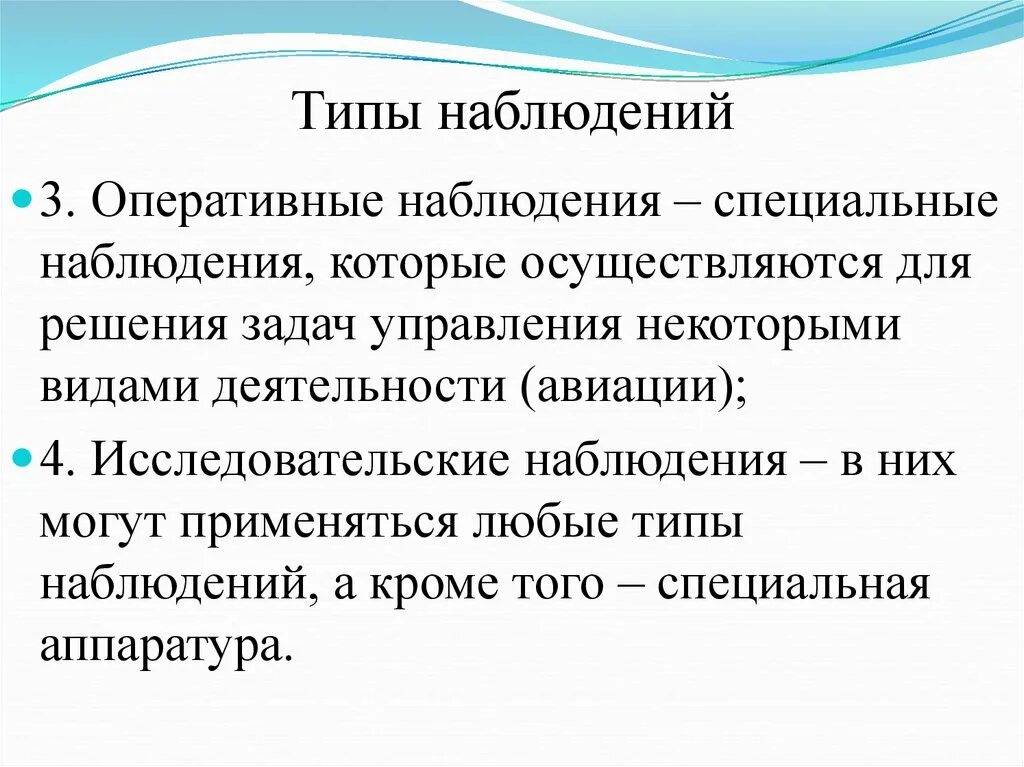 Типы наблюдений

3. Оперативные наблюдения – специальные наблюдения, которые осуществляются для решения задач управления некоторыми видами деятельности (авиации);

4. Исследовательские наблюдения – в них могут применяться любые типы наблюдений, а кроме того – специальная аппаратура.